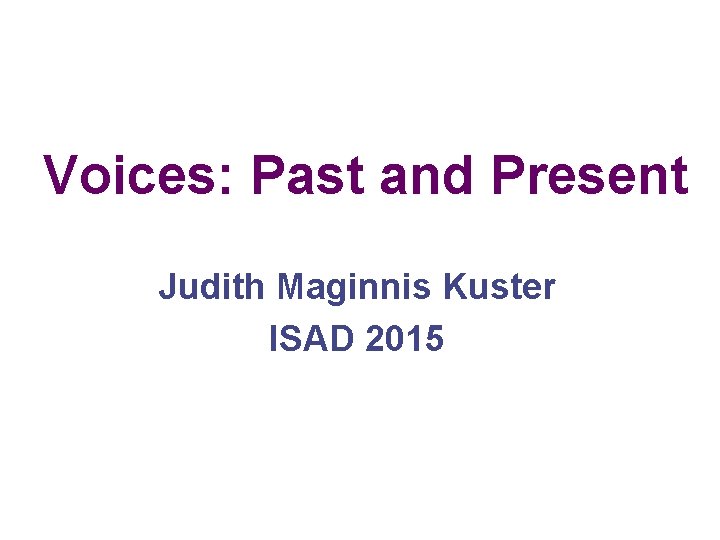 Voices: Past and Present

Judith Maginnis Kuster
ISAD 2015